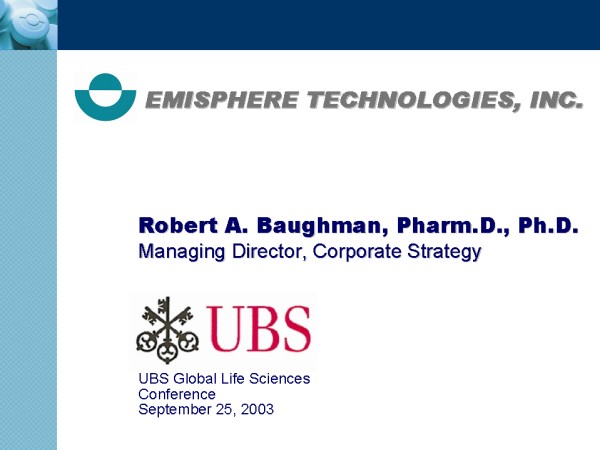 EMISPHERE TECHNOLOGIES, INC.

Robert A. Baughman, Pharm.D., Ph.D.
Managing Director, Corporate Strategy

UBS

UBS Global Life Sciences Conference
September 25, 2003